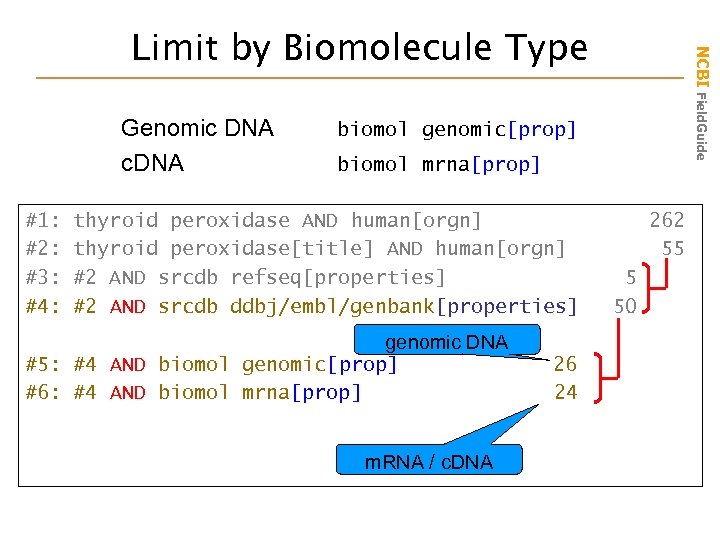 Limit by Biomolecule Type

NCBI FieldGuide

Genomic DNA biomol genomic[prop]
cDNA biomol mrna[prop]

#1: thyroid peroxidase AND human[orgn] 262
#2: thyroid peroxidase[title] AND human[orgn] 55
#3: #2 AND srcdb refseq[properties] 5
#4: #2 AND srcdb ddbj/embl/genbank[properties] 50

genomic DNA

#5: #4 AND biomol genomic[prop] 26
#6: #4 AND biomol mrna[prop] 24

mRNA / cDNA